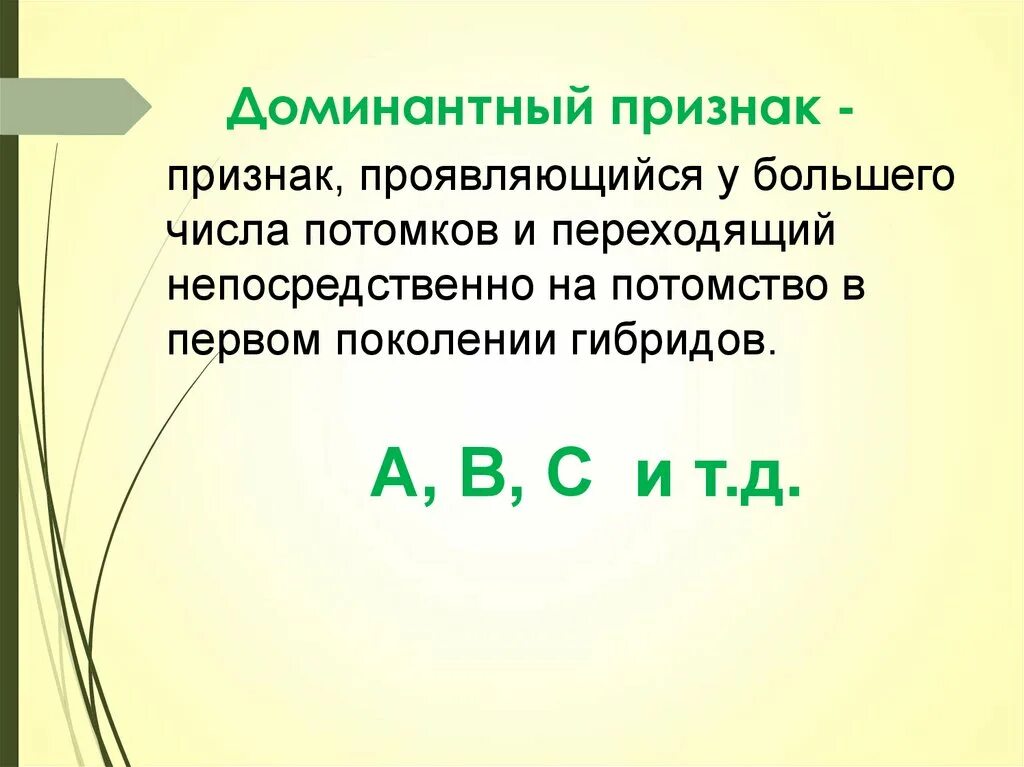 Доминантный признак -

признак, проявляющийся у большего числа потомков и переходящий непосредственно на потомство в первом поколении гибридов.

А, В, С и т.д.